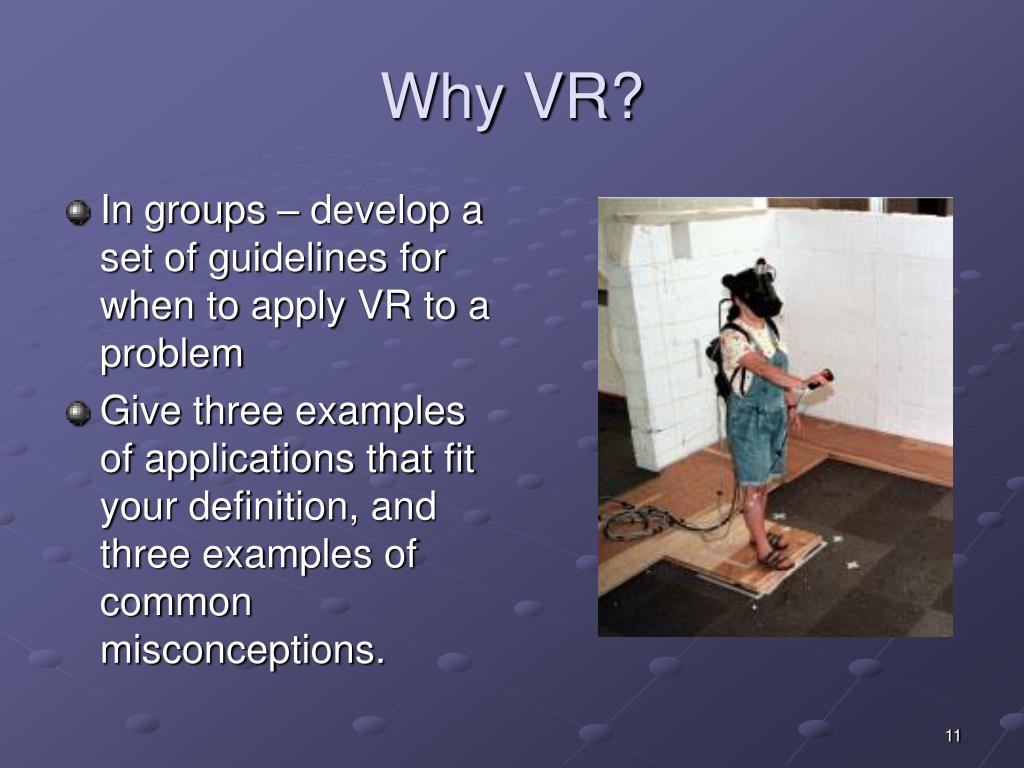 Why VR?

In groups – develop a set of guidelines for when to apply VR to a problem

Give three examples of applications that fit your definition, and three examples of common misconceptions.

11